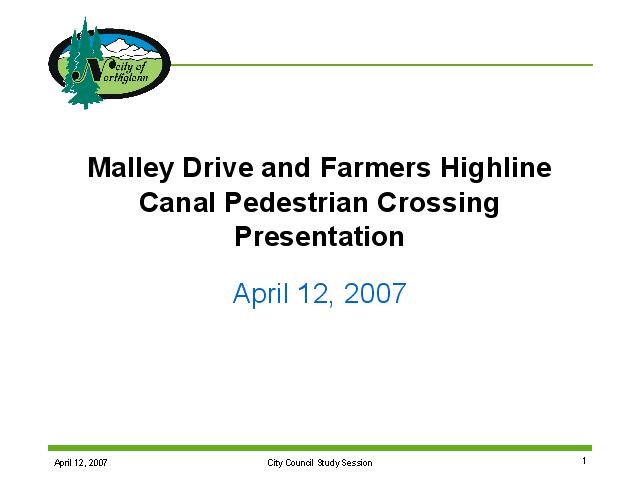 City of Northglenn

Malley Drive and Farmers Highline Canal Pedestrian Crossing Presentation

April 12, 2007

April 12, 2007

City Council Study Session

1